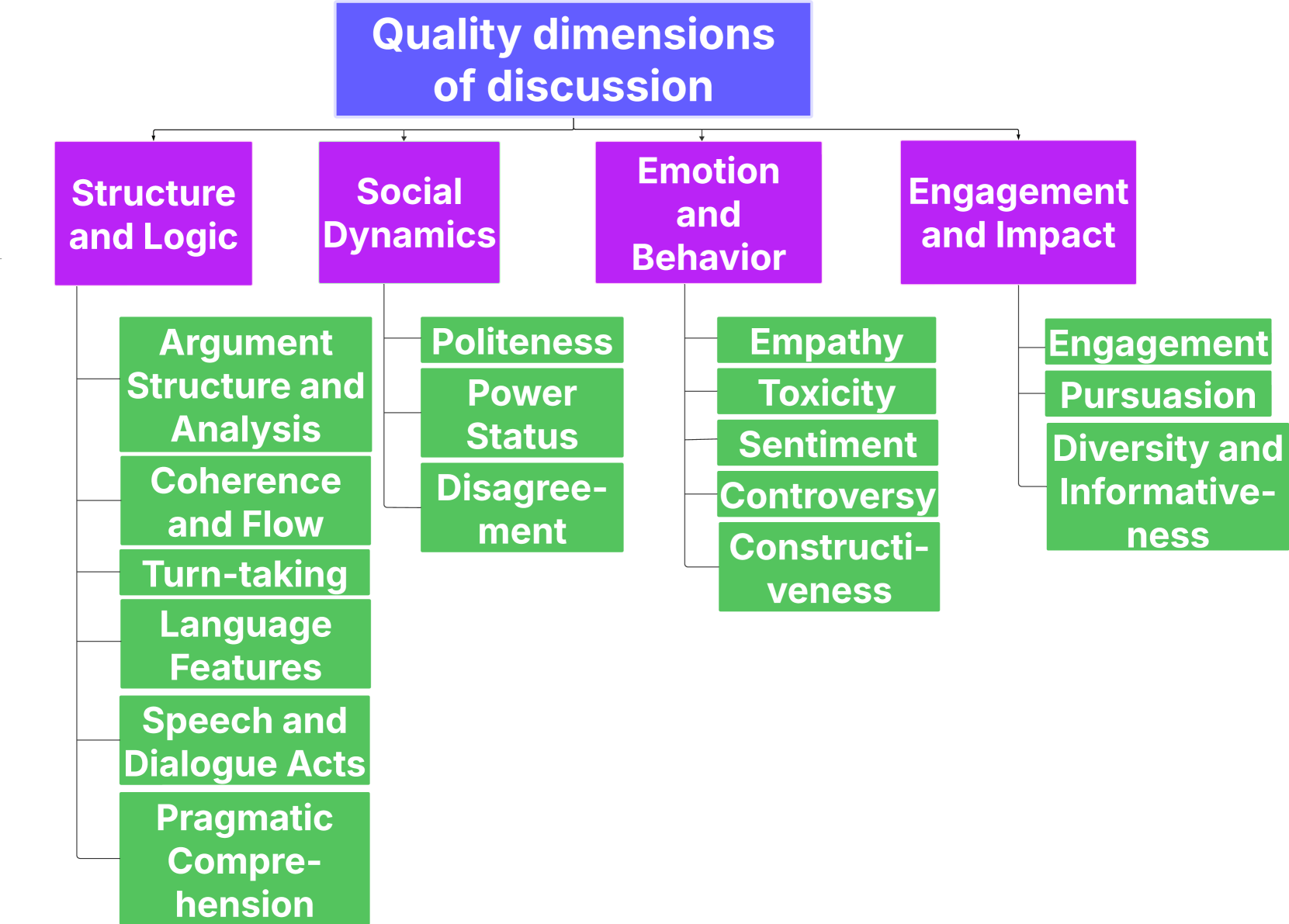 Quality dimensions of discussion

Structure and Logic

Argument Structure and Analysis

Coherence and Flow

Turn-taking

Language Features

Speech and Dialogue Acts

Pragmatic Comprehension

Social Dynamics

Politeness

Power Status

Disagreement

Emotion and Behavior

Empathy

Toxicity

Sentiment

Controversy

Constructiveness

Engagement and Impact

Engagement

Pursuasion

Diversity and Informativeness